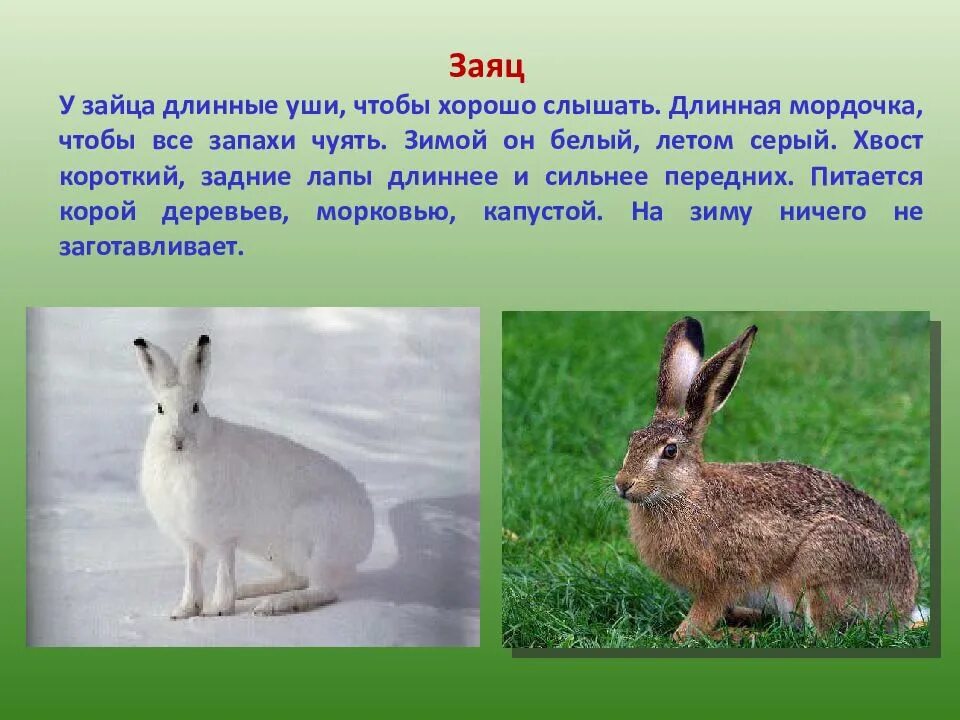 Заяц

У зайца длинные уши, чтобы хорошо слышать. Длинная мордочка, чтобы все запахи чуять. Зимой он белый, летом серый. Хвост короткий, задние лапы длиннее и сильнее передних. Питается корой деревьев, морковью, капустой. На зиму ничего не заготавливает.